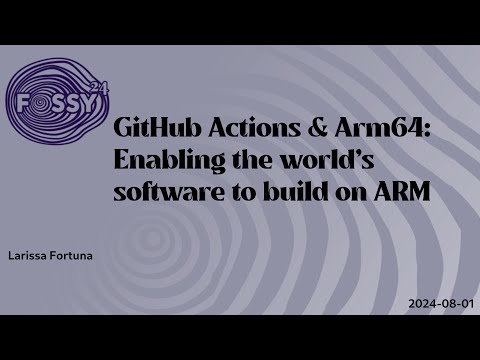 FOSSY 24

GitHub Actions & Arm64: Enabling the world's software to build on ARM

Larissa Fortuna

2024-08-01